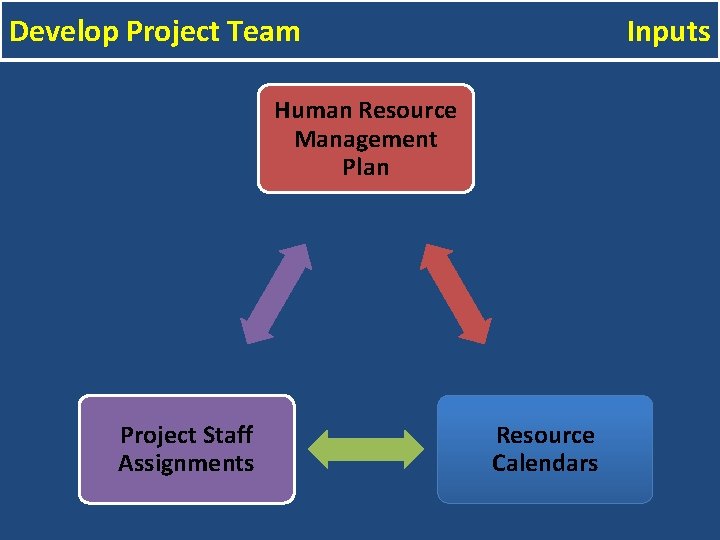 Develop Project Team

Inputs

Human Resource Management Plan

Project Staff Assignments

Resource Calendars